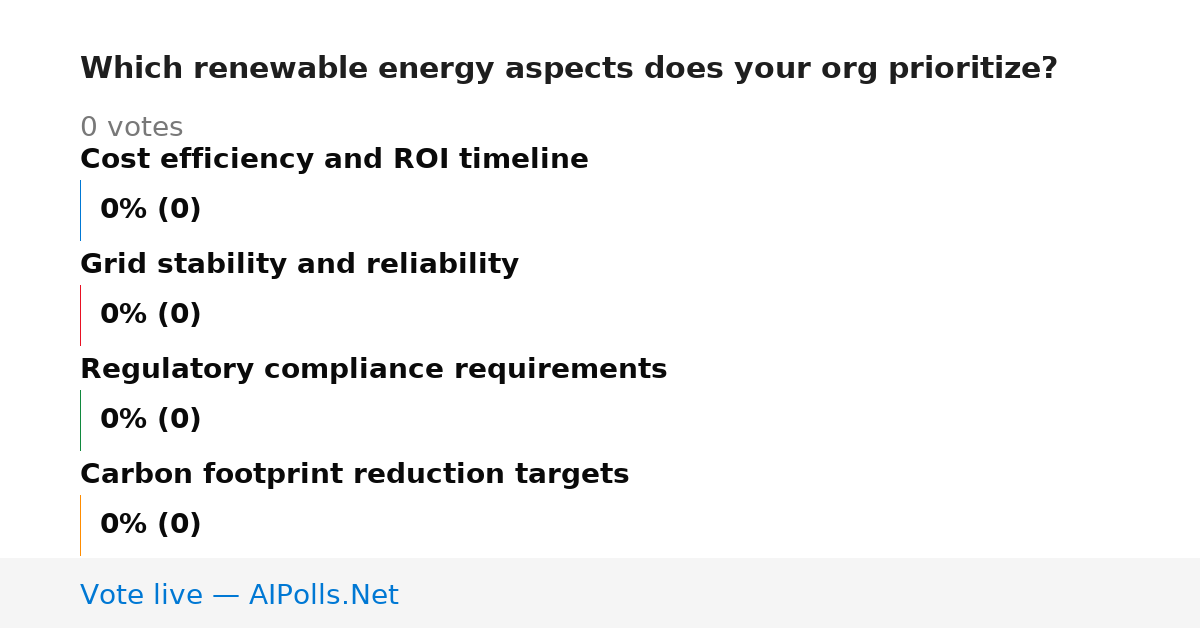 Which renewable energy aspects does your org prioritize?

0 votes

Cost efficiency and ROI timeline

0% (0)

Grid stability and reliability

0% (0)

Regulatory compliance requirements

0% (0)

Carbon footprint reduction targets

0% (0)

Vote live — AIPolls.Net